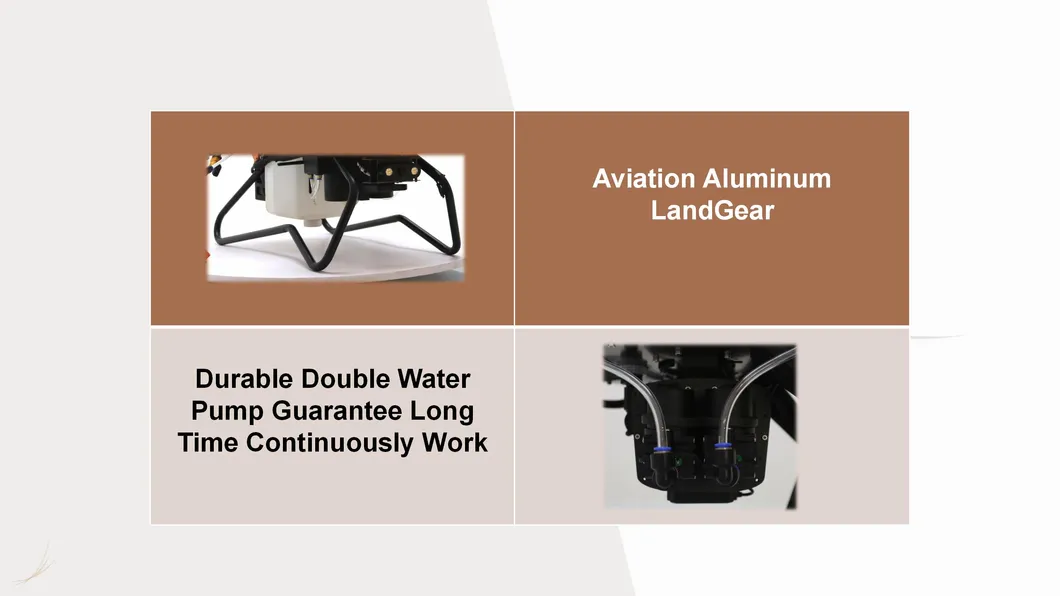 Aviation Aluminum LandGear

Durable Double Water Pump Guarantee Long Time Continuously Work